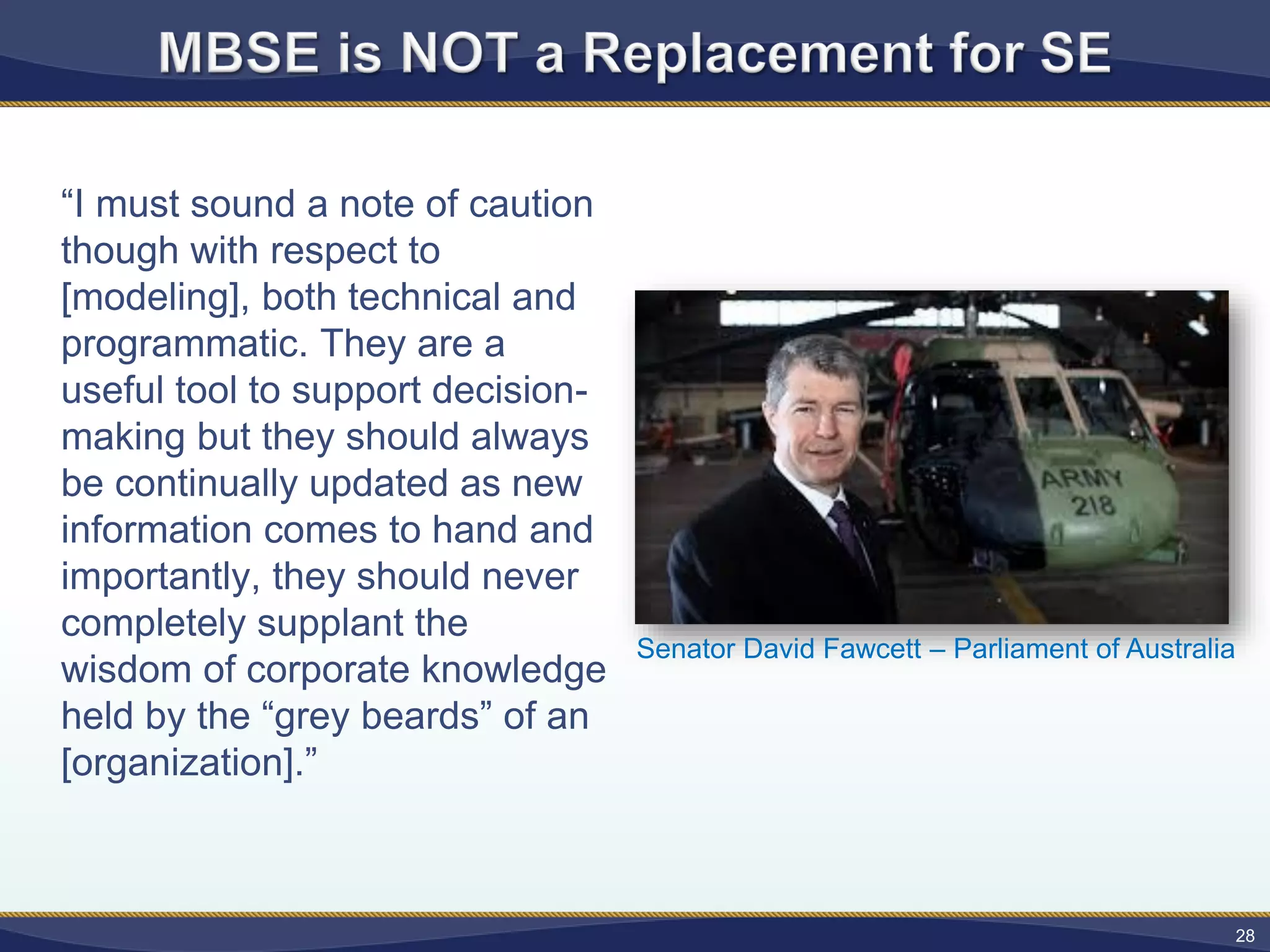 MBSE is NOT a Replacement for SE

“I must sound a note of caution though with respect to [modeling], both technical and programmatic. They are a useful tool to support decision-making but they should always be continually updated as new information comes to hand and importantly, they should never completely supplant the wisdom of corporate knowledge held by the “grey beards” of an [organization].”

ARMY 218

Senator David Fawcett – Parliament of Australia

28